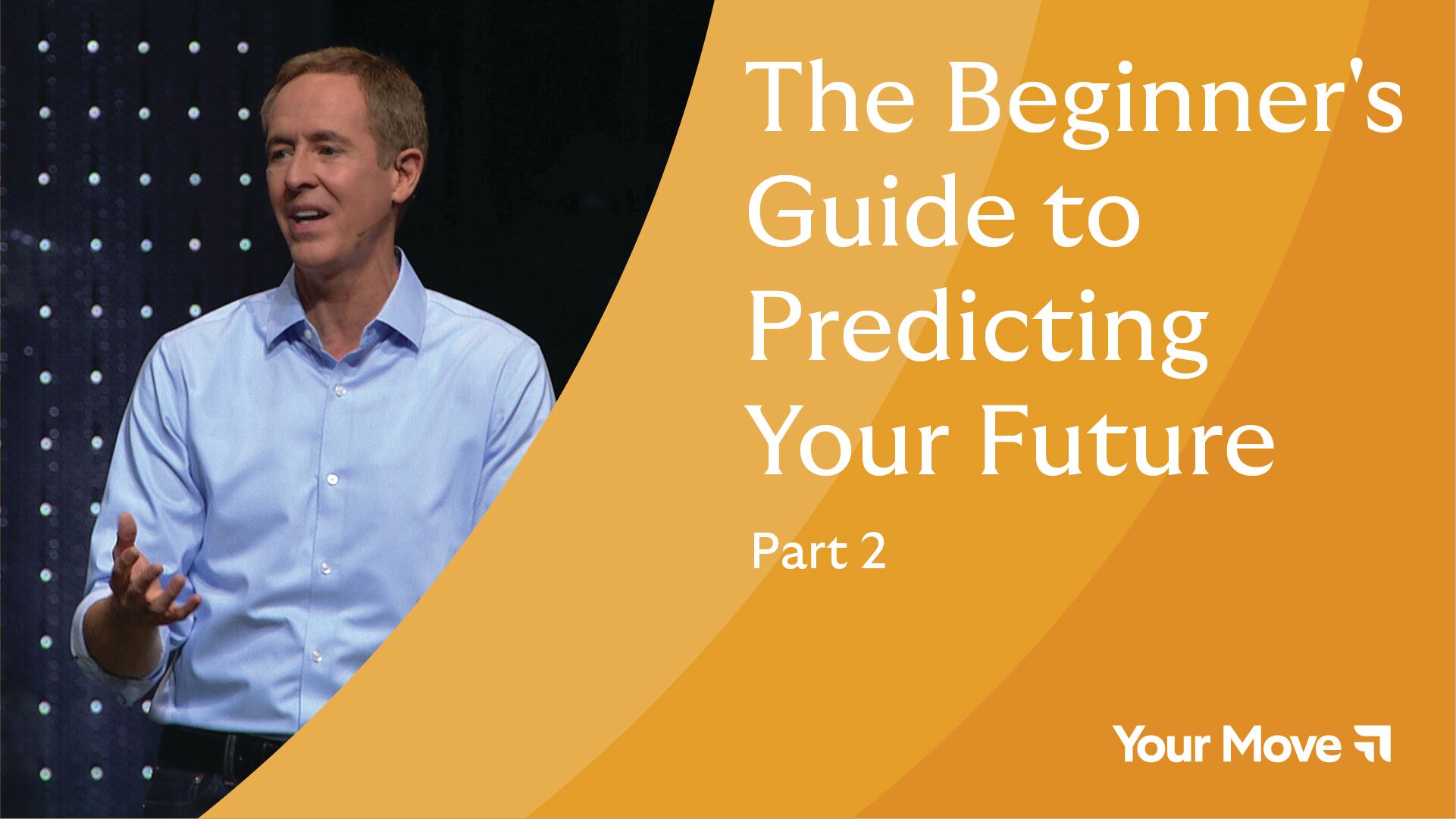 The Beginner's Guide to Predicting Your Future

Part 2

Your Move